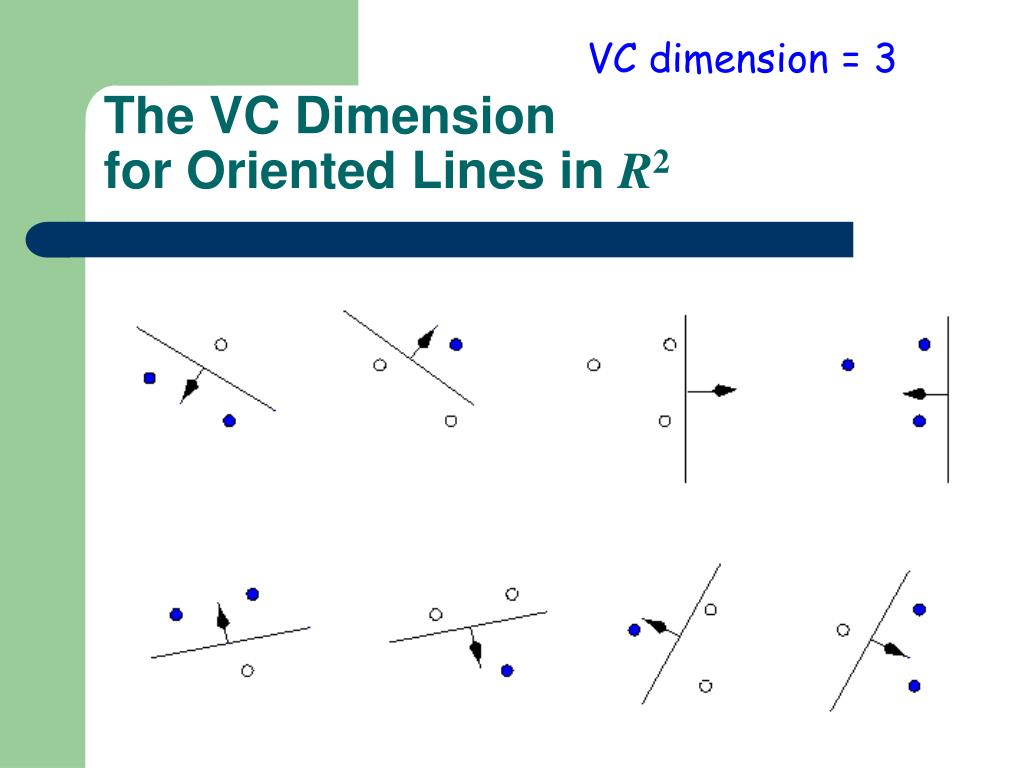 VC dimension = 3

The VC Dimension
for Oriented Lines in $R^2$